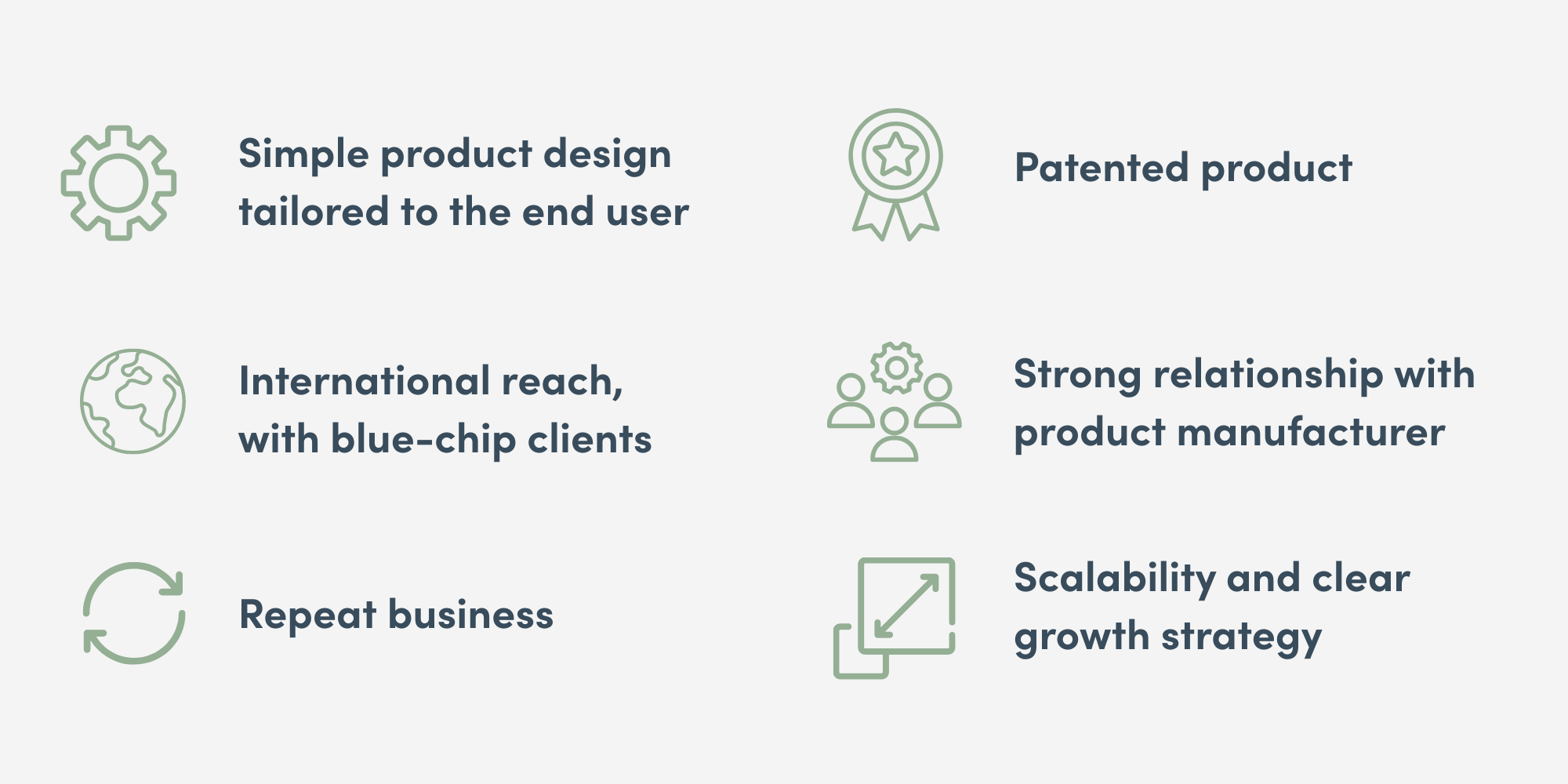 Simple product design tailored to the end user

International reach, with blue-chip clients

Repeat business

Patented product

Strong relationship with product manufacturer

Scalability and clear growth strategy